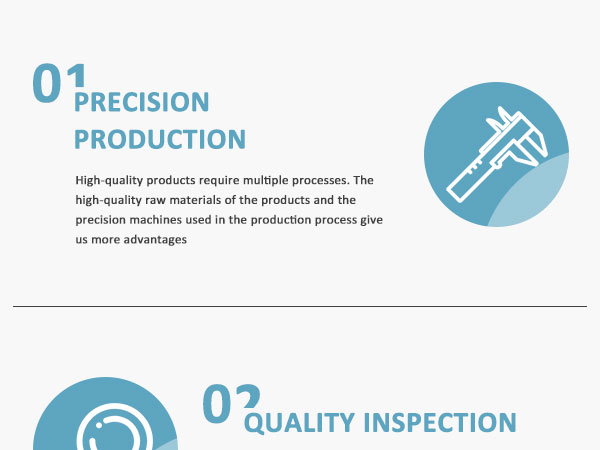 01
PRECISION PRODUCTION

High-quality products require multiple processes. The high-quality raw materials of the products and the precision machines used in the production process give us more advantages

02
QUALITY INSPECTION